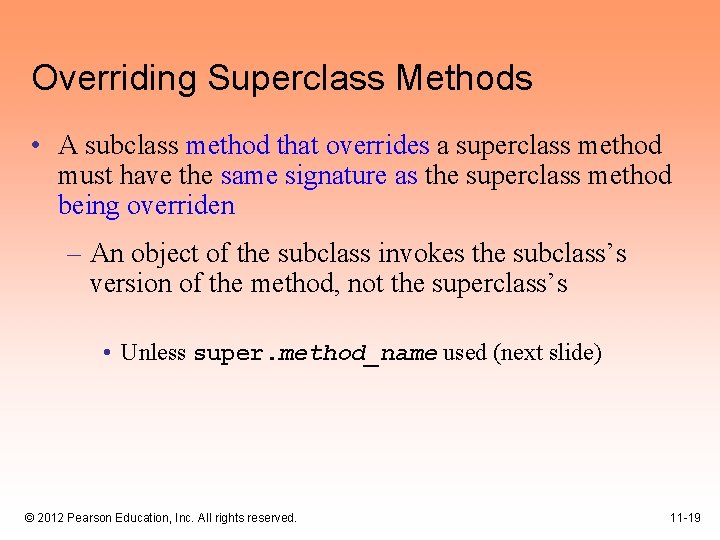 Overriding Superclass Methods

• A subclass method that overrides a superclass method must have the same signature as the superclass method being overriden

– An object of the subclass invokes the subclass's version of the method, not the superclass's

• Unless super.method_name used (next slide)

© 2012 Pearson Education, Inc. All rights reserved.

11-19